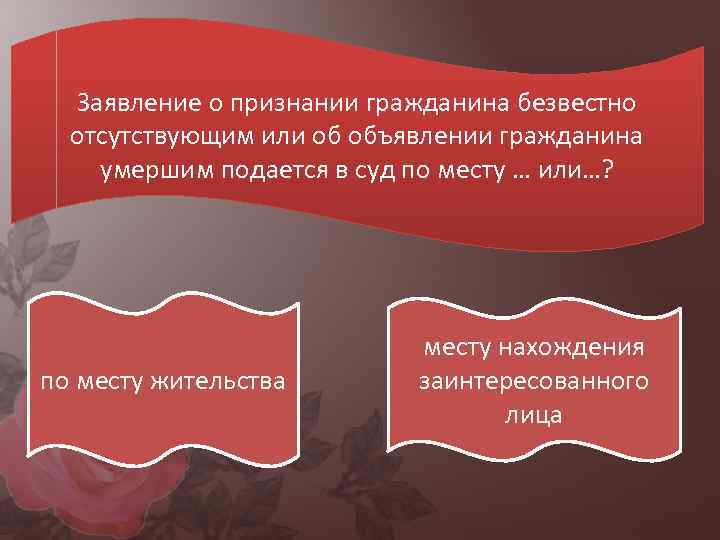 Заявление о признании гражданина безвестно отсутствующим или об объявлении гражданина умершим подается в суд по месту … или…?

по месту жительства

месту нахождения заинтересованного лица